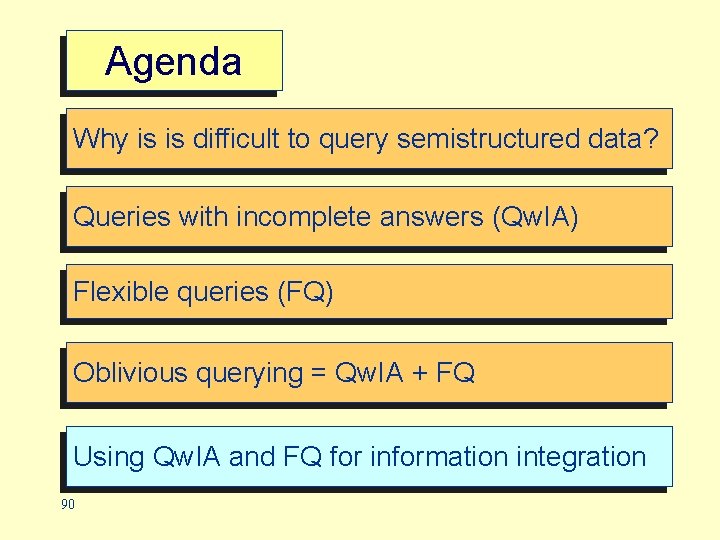 Agenda

Why is is difficult to query semistructured data?

Queries with incomplete answers (QwIA)

Flexible queries (FQ)

Oblivious querying = QwIA + FQ

Using QwIA and FQ for information integration

90